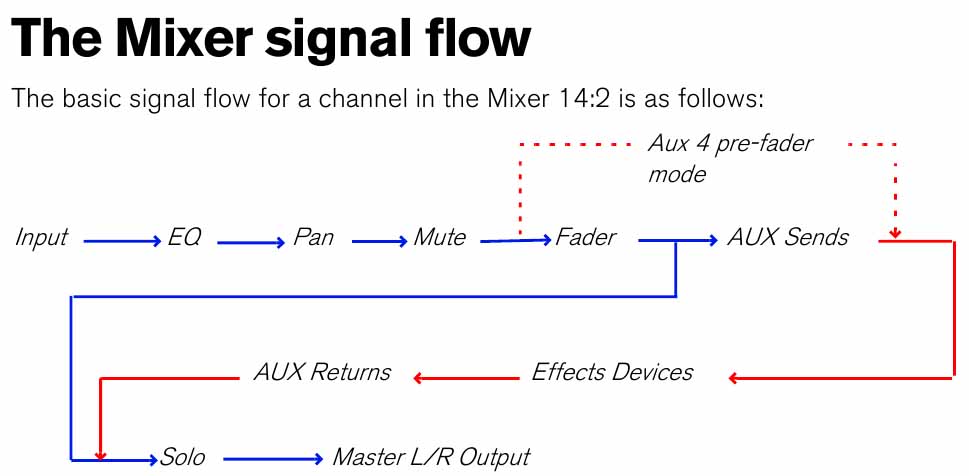 The Mixer signal flow

The basic signal flow for a channel in the Mixer 14:2 is as follows:

Aux 4 pre-fader mode

Input EQ Pan Mute Fader AUX Sends

AUX Returns Effects Devices

Solo Master L/R Output